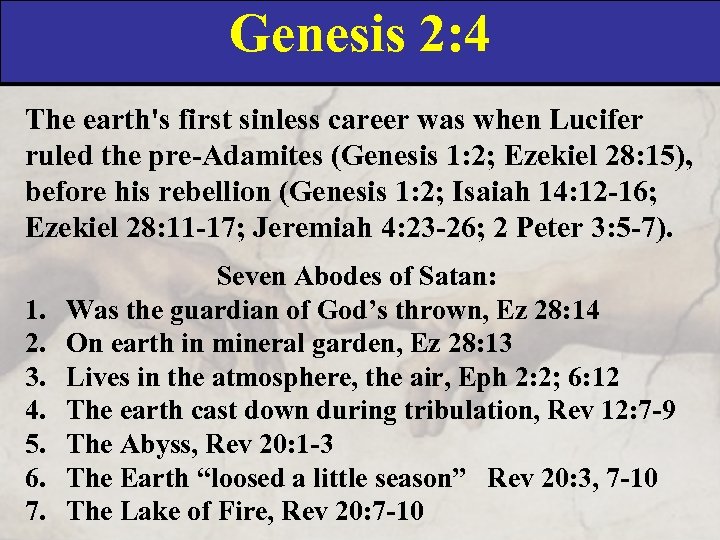 Genesis 2:4

The earth's first sinless career was when Lucifer ruled the pre-Adamites (Genesis 1:2; Ezekiel 28:15), before his rebellion (Genesis 1:2; Isaiah 14:12-16; Ezekiel 28:11-17; Jeremiah 4:23-26; 2 Peter 3:5-7).

Seven Abodes of Satan:
1. Was the guardian of God’s thrown, Ez 28:14
2. On earth in mineral garden, Ez 28:13
3. Lives in the atmosphere, the air, Eph 2:2; 6:12
4. The earth cast down during tribulation, Rev 12:7-9
5. The Abyss, Rev 20:1-3
6. The Earth “loosed a little season” Rev 20:3, 7-10
7. The Lake of Fire, Rev 20:7-10